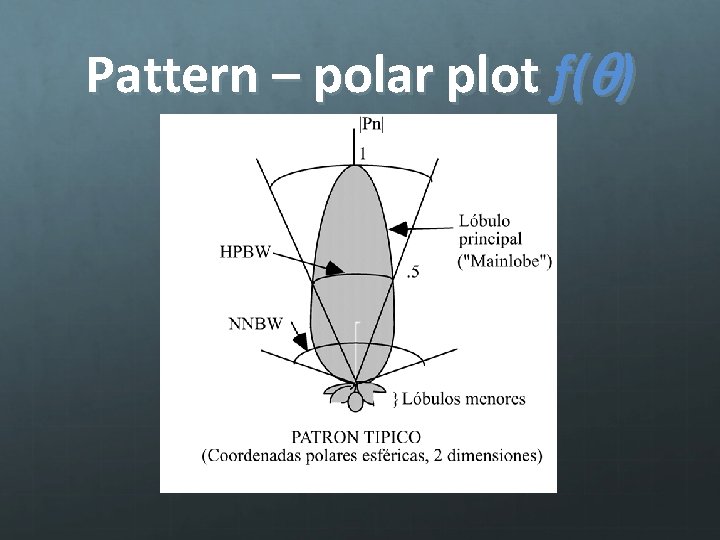 Pattern – polar plot $f(\theta)$

|Pn|

1

Lóbulo principal ("Mainlobe")

HPBW

.5

NNBW

} Lóbulos menores

PATRON TIPICO
(Coordenadas polares esféricas, 2 dimensiones)